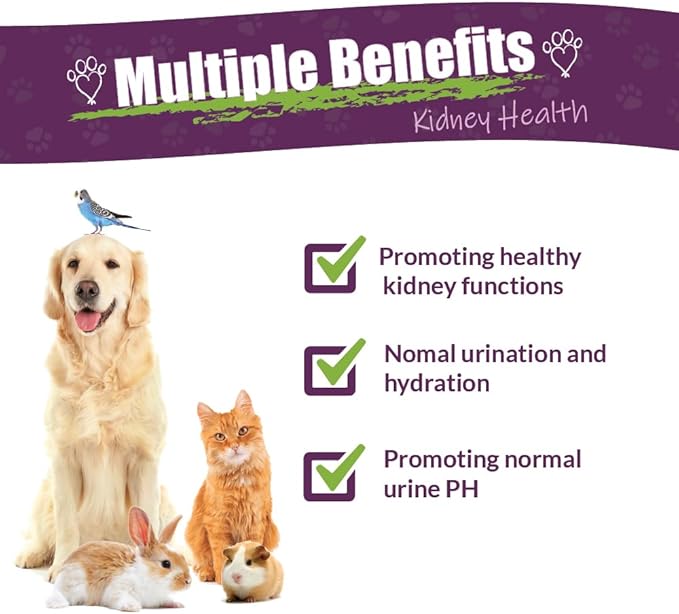 Multiple Benefits
Kidney Health

Promoting healthy kidney functions

Nomal urination and hydration

Promoting normal urine PH